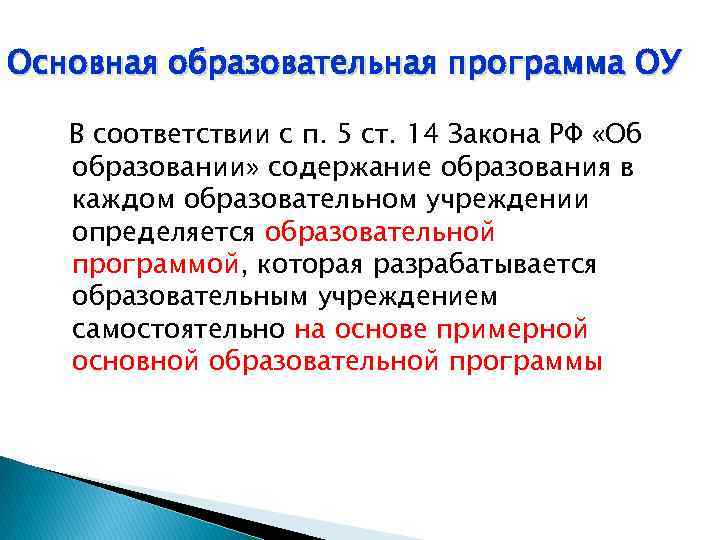 Основная образовательная программа ОУ

В соответствии с п. 5 ст. 14 Закона РФ «Об образовании» содержание образования в каждом образовательном учреждении определяется образовательной программой, которая разрабатывается образовательным учреждением самостоятельно на основе примерной основной образовательной программы